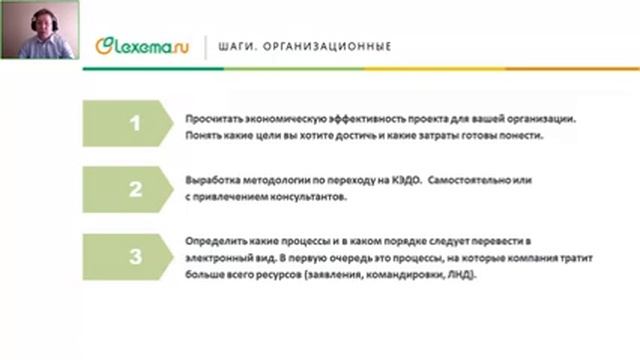 Lexema.ru

ШАГИ. ОРГАНИЗАЦИОННЫЕ

1

Просчитать экономическую эффективность проекта для вашей организации. Понять какие цели вы хотите достичь и какие затраты готовы понести.

2

Выработка методологии по переходу на КЭДО. Самостоятельно или с привлечением консультантов.

3

Определить какие процессы и в каком порядке следует перевести в электронный вид. В первую очередь это процессы, на которые компания тратит больше всего ресурсов (заявления, командировки, ЛНД).